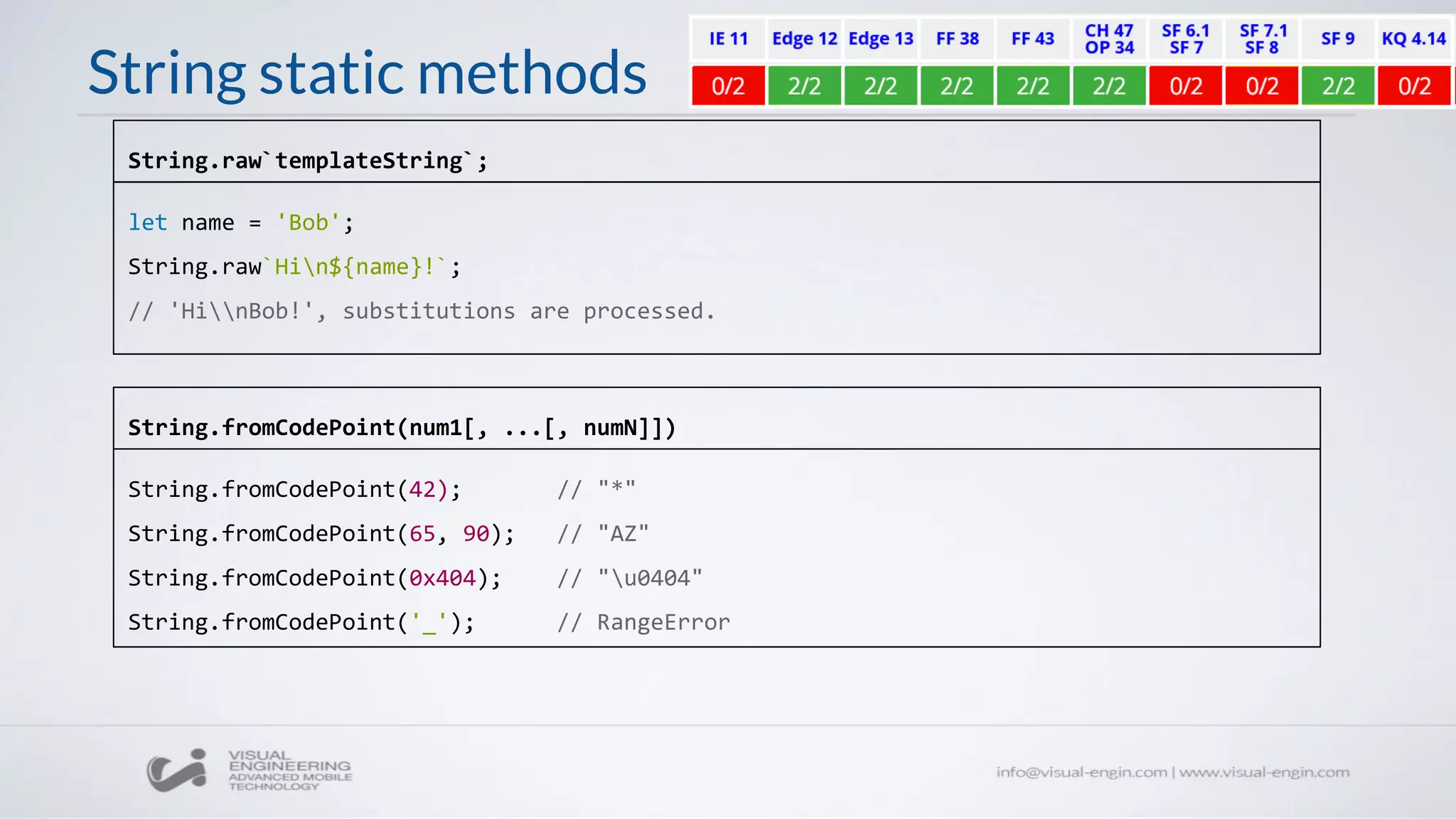 String static methods

| IE 11 | Edge 12 | Edge 13 | FF 38 | FF 43 | CH 47 OP 34 | SF 6.1 SF 7 | SF 7.1 SF 8 | SF 9 | KQ 4.14 |
|---|---|---|---|---|---|---|---|---|---|
| 0/2 | 2/2 | 2/2 | 2/2 | 2/2 | 2/2 | 0/2 | 0/2 | 2/2 | 0/2 |

String.raw`templateString`;

let name = 'Bob';
String.raw`Hi\n${name}!`;
// 'Hi\\nBob!', substitutions are processed.

String.fromCodePoint(num1[, ...[, numN]])

String.fromCodePoint(42); // "*"
String.fromCodePoint(65, 90); // "AZ"
String.fromCodePoint(0x404); // "\u0404"
String.fromCodePoint('_'); // RangeError

VISUAL ENGINEERING ADVANCED MOBILE TECHNOLOGY

info@visual-engin.com | www.visual-engin.com